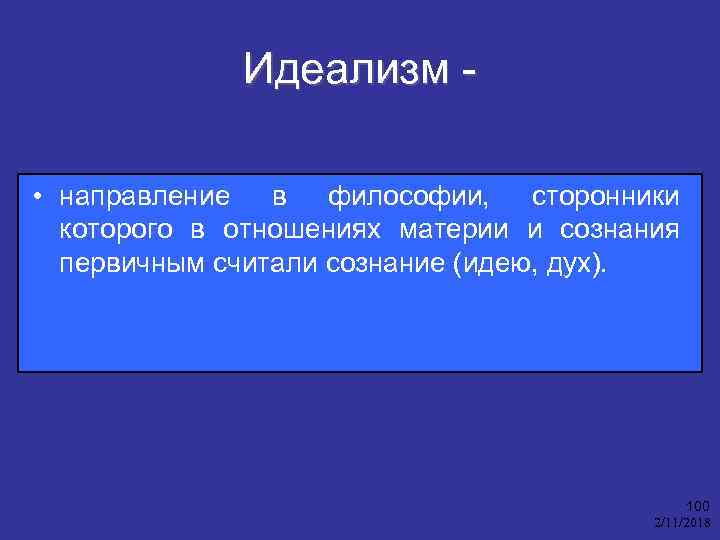 Идеализм -

• направление в философии, сторонники которого в отношениях материи и сознания первичным считали сознание (идею, дух).

100
2/11/2018